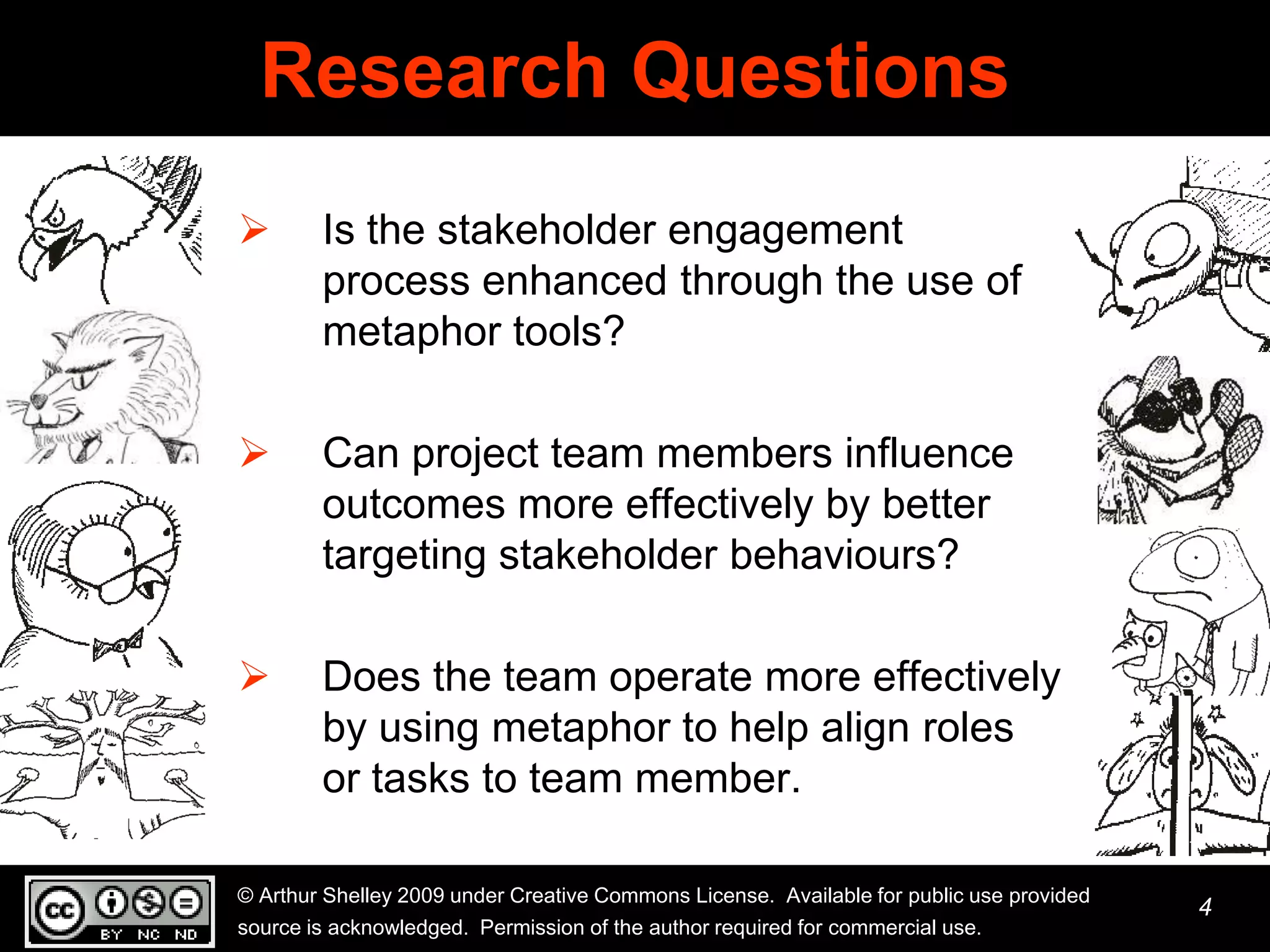 Research Questions

➢ Is the stakeholder engagement process enhanced through the use of metaphor tools?

➢ Can project team members influence outcomes more effectively by better targeting stakeholder behaviours?

➢ Does the team operate more effectively by using metaphor to help align roles or tasks to team member.

cc BY NC ND

© Arthur Shelley 2009 under Creative Commons License. Available for public use provided source is acknowledged. Permission of the author required for commercial use.

4